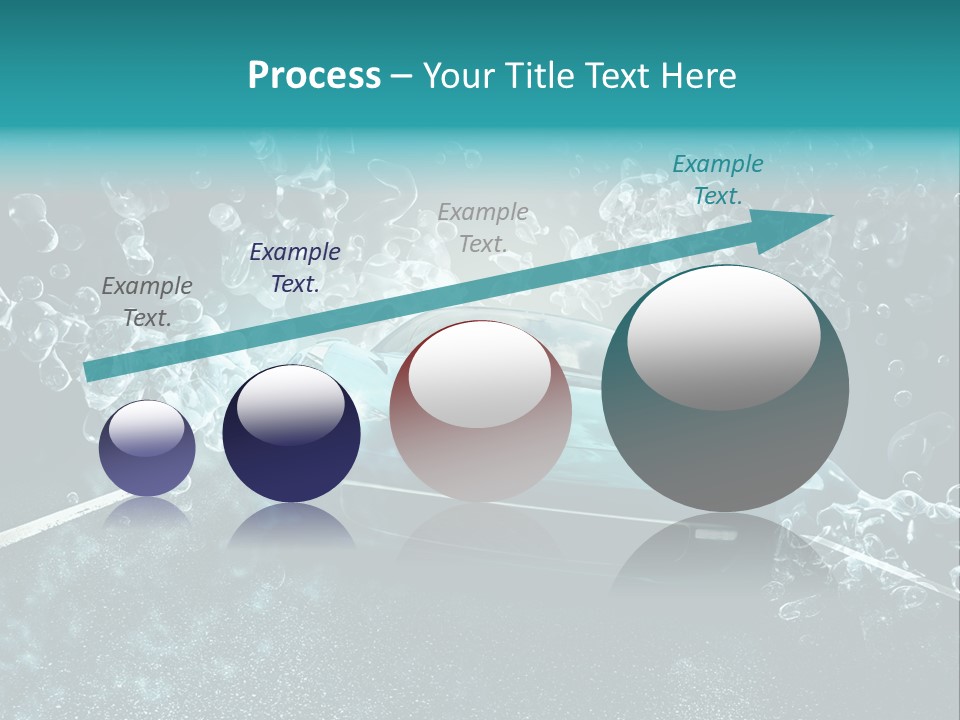 Process – Your Title Text Here

Example Text.

Example Text.

Example Text.

Example Text.